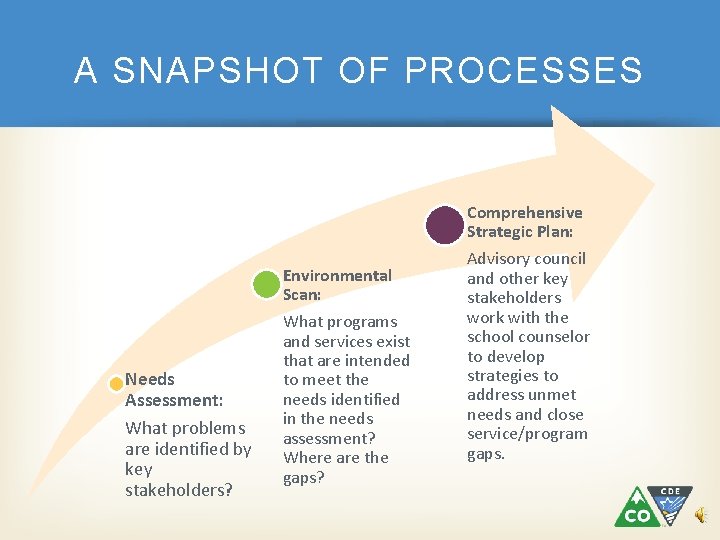 A SNAPSHOT OF PROCESSES

Needs Assessment:

What problems are identified by key stakeholders?

Environmental Scan:

What programs and services exist that are intended to meet the needs identified in the needs assessment? Where are the gaps?

Comprehensive Strategic Plan:

Advisory council and other key stakeholders work with the school counselor to develop strategies to address unmet needs and close service/program gaps.

CO

CDE